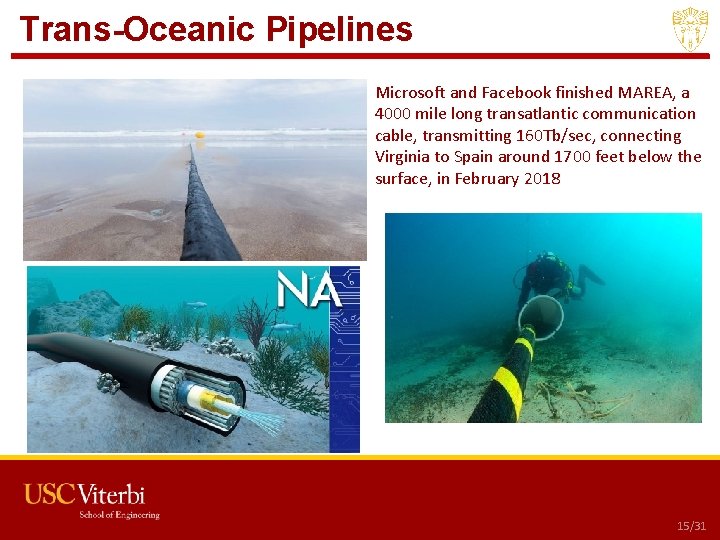 Trans-Oceanic Pipelines

Microsoft and Facebook finished MAREA, a 4000 mile long transatlantic communication cable, transmitting 160Tb/sec, connecting Virginia to Spain around 1700 feet below the surface, in February 2018

NA

USC Viterbi
School of Engineering

15/31